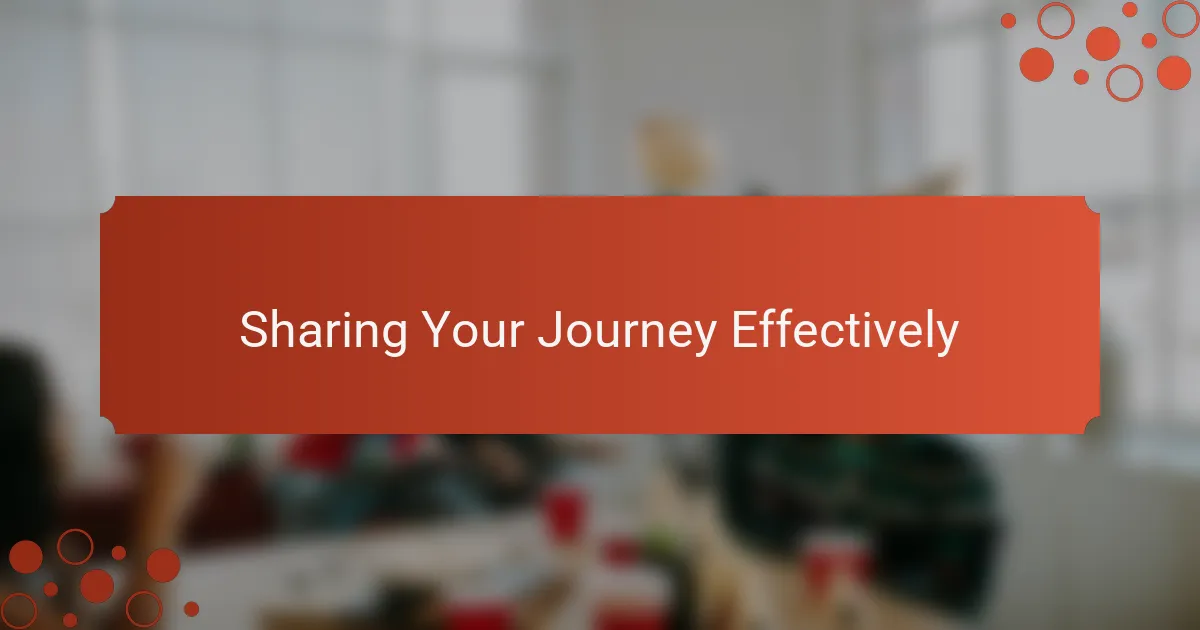 Sharing Your Journey Effectively